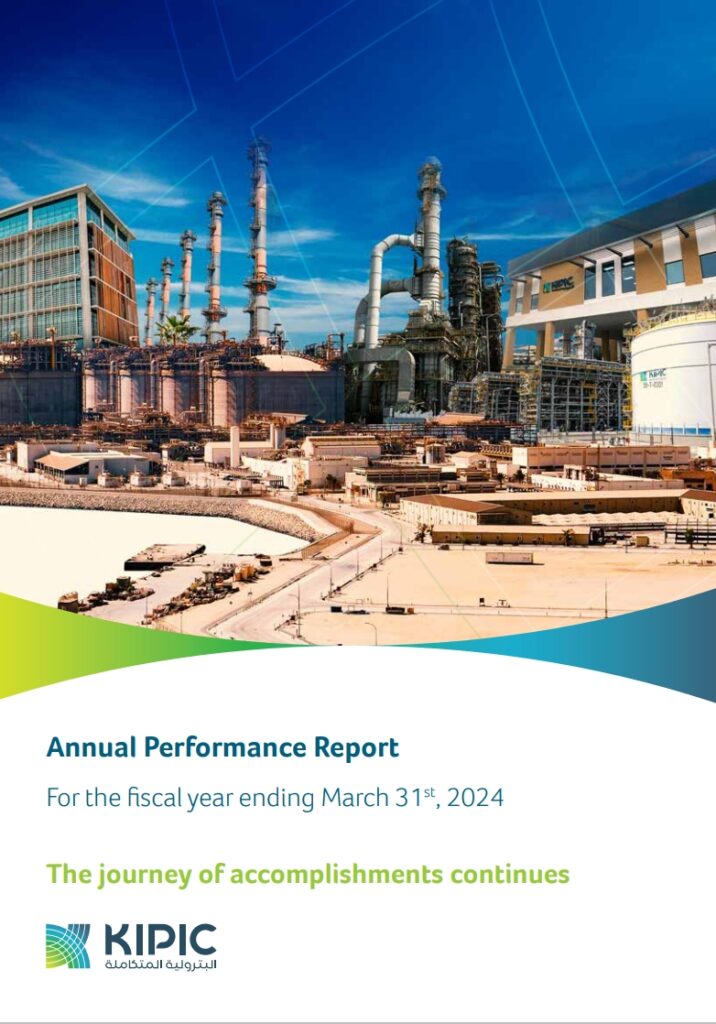 KIPIC

KIPIC

Annual Performance Report

For the fiscal year ending March 31$^{st}$, 2024

The journey of accomplishments continues

KIPIC
البترولية المتكاملة